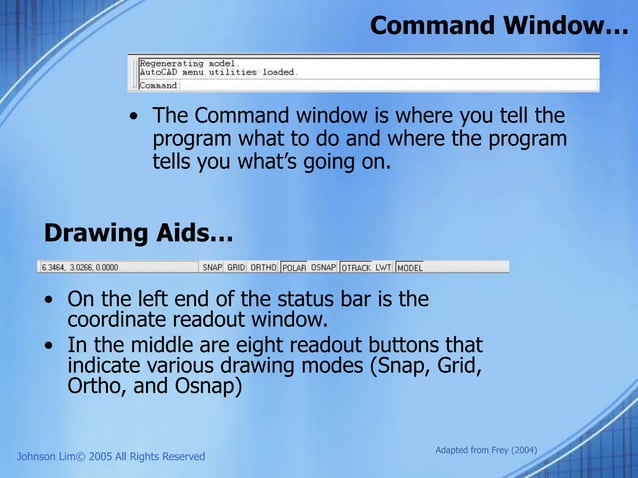 Command Window…

Regenerating model.
AutoCAD menu utilities loaded.
Command:

• The Command window is where you tell the program what to do and where the program tells you what's going on.

Drawing Aids…

6.3464, 3.0266, 0.0000 SNAP GRID ORTHO POLAR OSNAP OTRACK LWT MODEL

• On the left end of the status bar is the coordinate readout window.
• In the middle are eight readout buttons that indicate various drawing modes (Snap, Grid, Ortho, and Osnap)

Johnson Lim© 2005 All Rights Reserved

Adapted from Frey (2004)